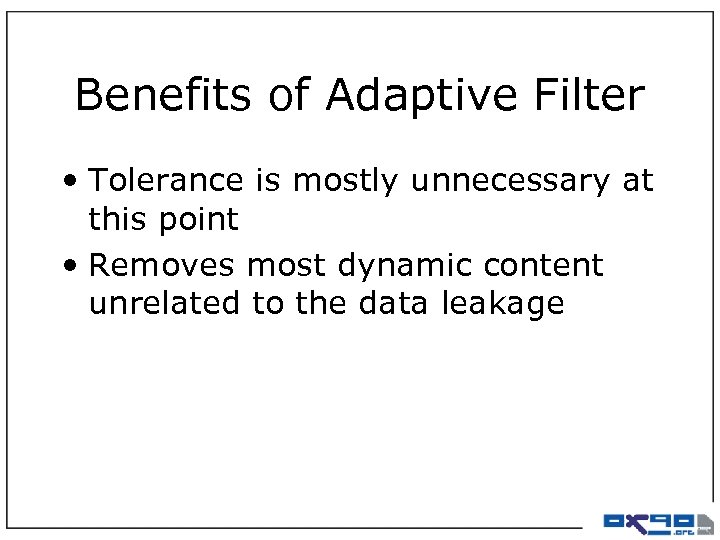 Benefits of Adaptive Filter

• Tolerance is mostly unnecessary at this point

• Removes most dynamic content unrelated to the data leakage

0x90.org